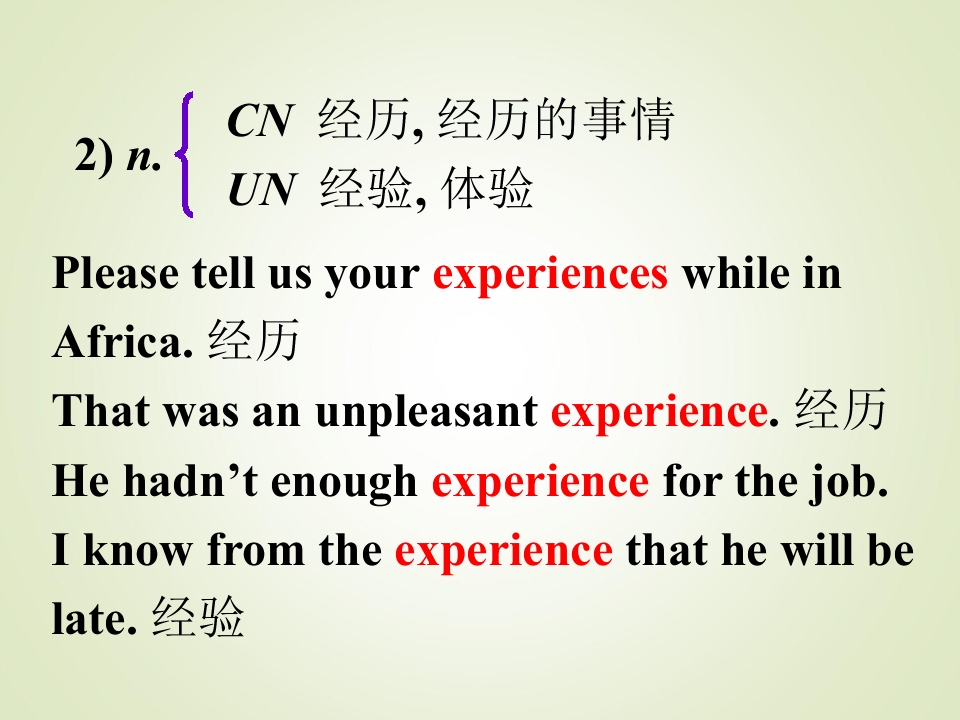 2) n.
CN 经历, 经历的事情
UN 经验, 体验

Please tell us your experiences while in Africa. 经历

That was an unpleasant experience. 经历

He hadn't enough experience for the job.

I know from the experience that he will be late. 经验